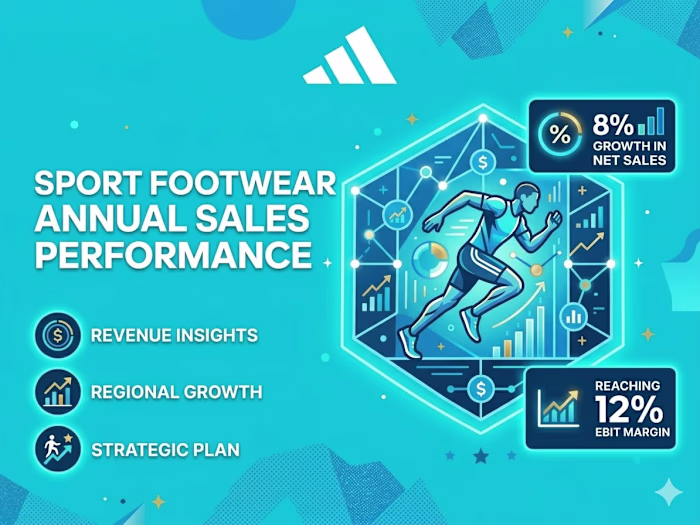 SPORT FOOTWEAR ANNUAL SALES PERFORMANCE

REVENUE INSIGHTS

REGIONAL GROWTH

STRATEGIC PLAN

%

8% GROWTH IN NET SALES

$

$

REACHING 12% EBIT MARGIN